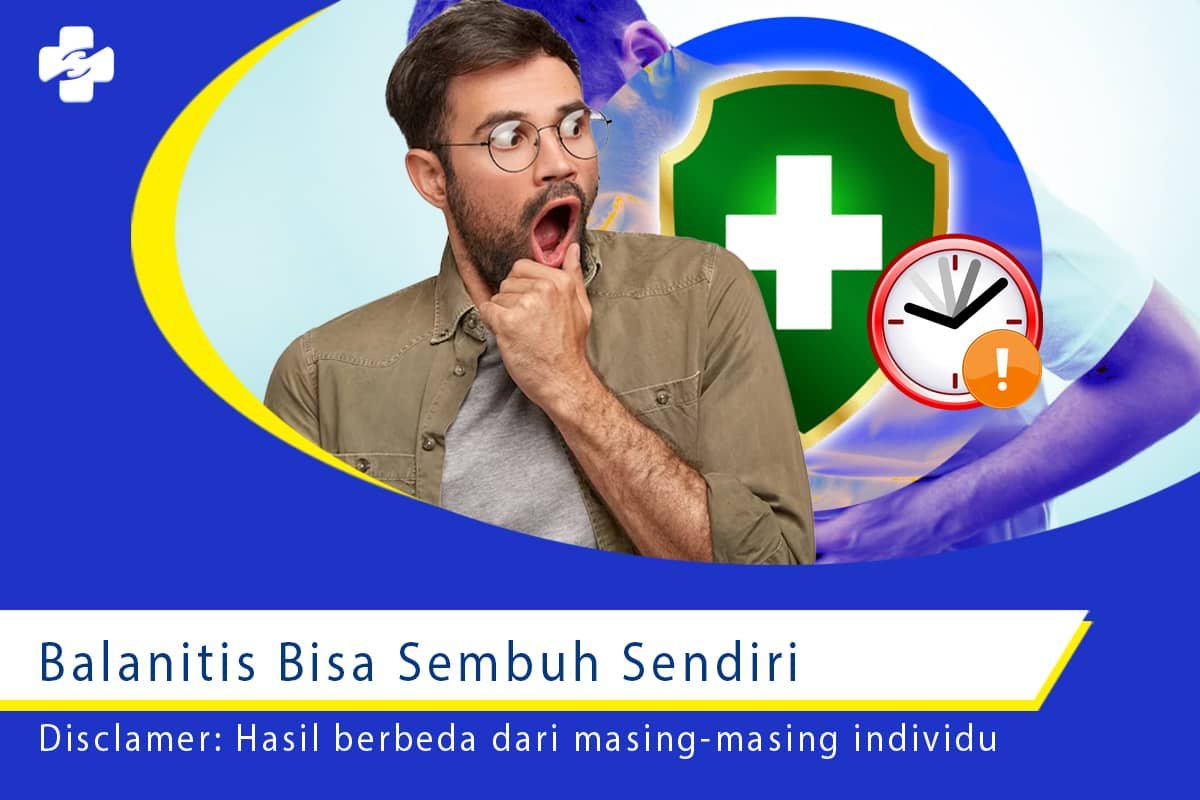 Balanitis Bisa Sembuh Sendiri

Disclamer: Hasil berbeda dari masing-masing individu